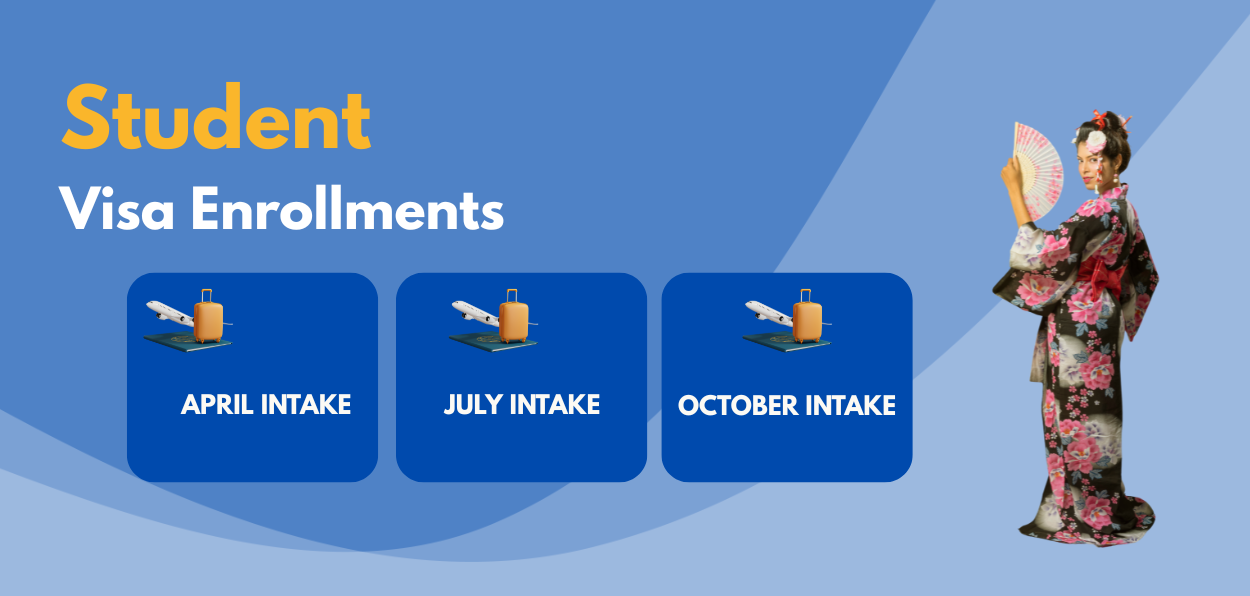 Student
Visa Enrollments

APRIL INTAKE

JULY INTAKE

OCTOBER INTAKE